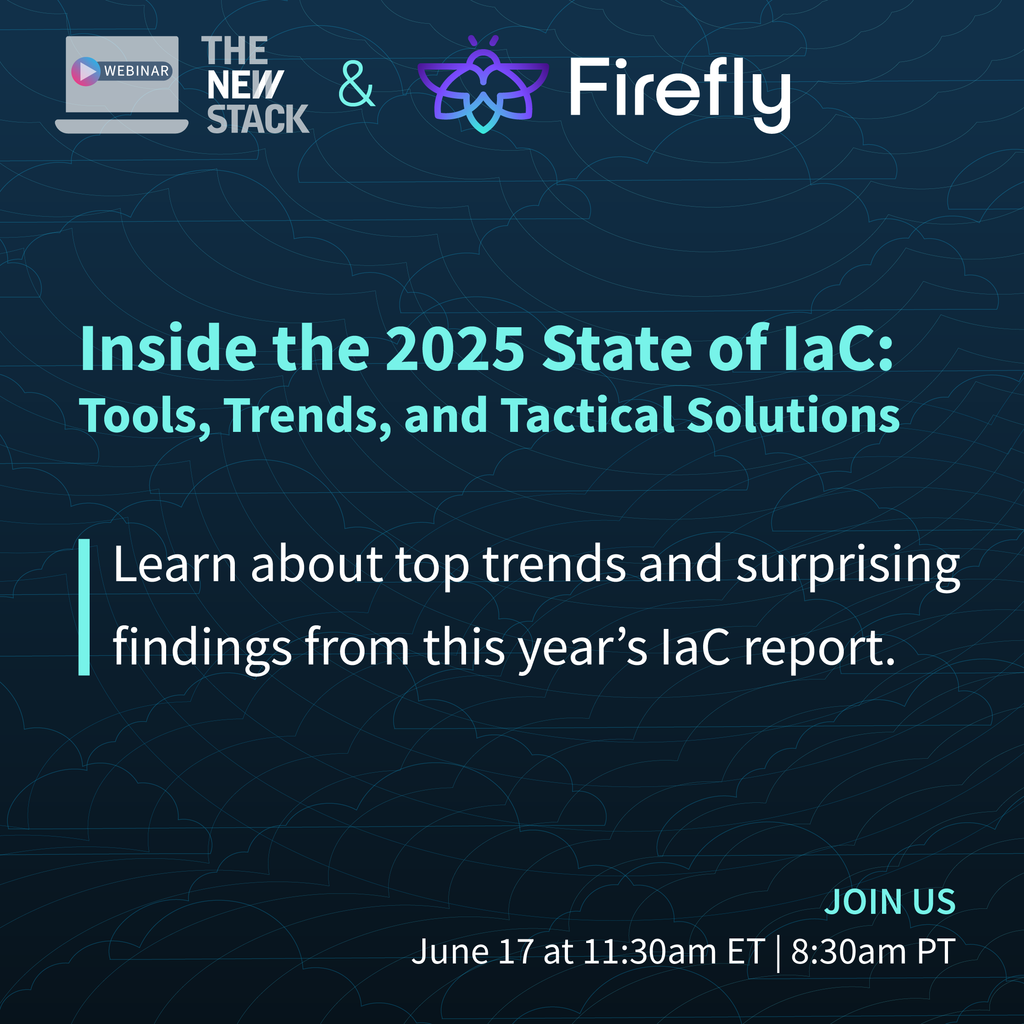 WEBINAR THE NEW STACK & Firefly

Inside the 2025 State of IaC:
Tools, Trends, and Tactical Solutions

Learn about top trends and surprising findings from this year's IaC report.

JOIN US
June 17 at 11:30am ET | 8:30am PT